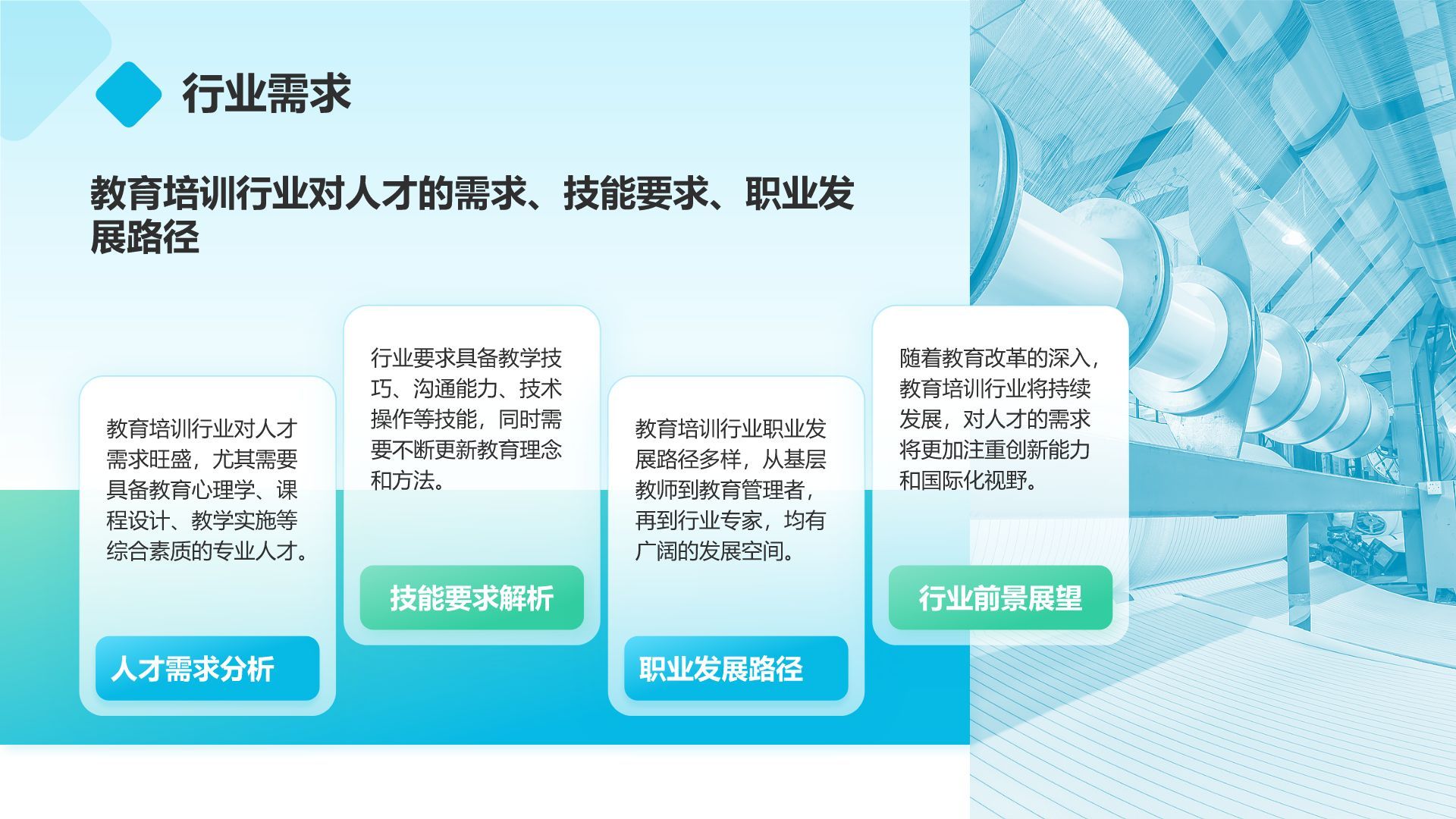 行业需求

教育培训行业对人才的需求、技能要求、职业发展路径

教育培训行业对人才需求旺盛，尤其需要具备教育心理学、课程设计、教学实施等综合素质的专业人才。

人才需求分析

行业要求具备教学技巧、沟通能力、技术操作等技能，同时需要不断更新教育理念和方法。

技能要求解析

教育培训行业职业发展路径多样，从基层教师到教育管理者，再到行业专家，均有广阔的发展空间。

职业发展路径

随着教育改革的深入，教育培训行业将持续发展，对人才的需求将更加注重创新能力和国际化视野。

行业前景展望